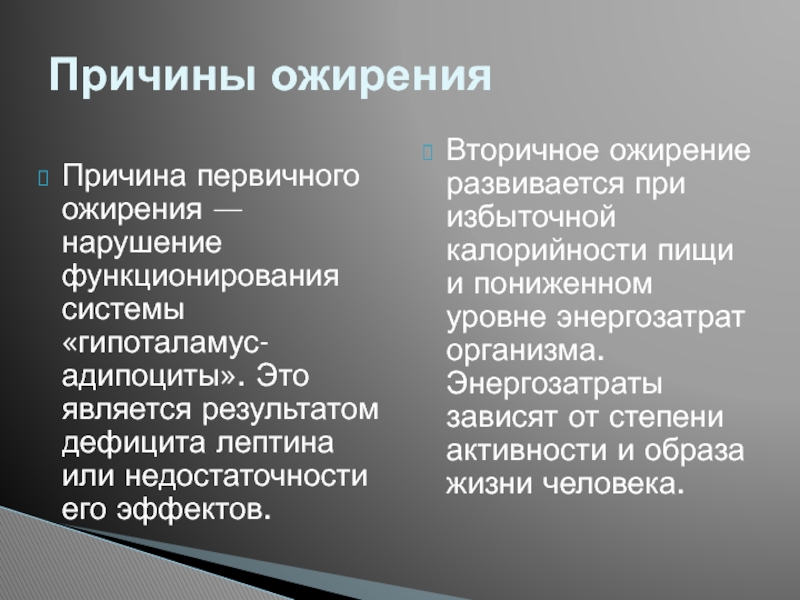 Причины ожирения

Причина первичного ожирения — нарушение функционирования системы «гипоталамус-адипоциты». Это является результатом дефицита лептина или недостаточности его эффектов.

Вторичное ожирение развивается при избыточной калорийности пищи и пониженном уровне энергозатрат организма. Энергозатраты зависят от степени активности и образа жизни человека.